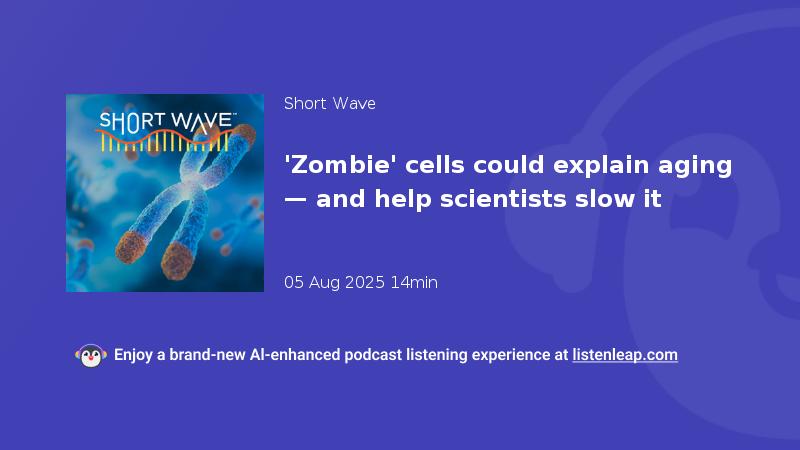 SHORT WAVE™

Short Wave

'Zombie' cells could explain aging — and help scientists slow it

05 Aug 2025 14min

Enjoy a brand-new AI-enhanced podcast listening experience at listenleap.com